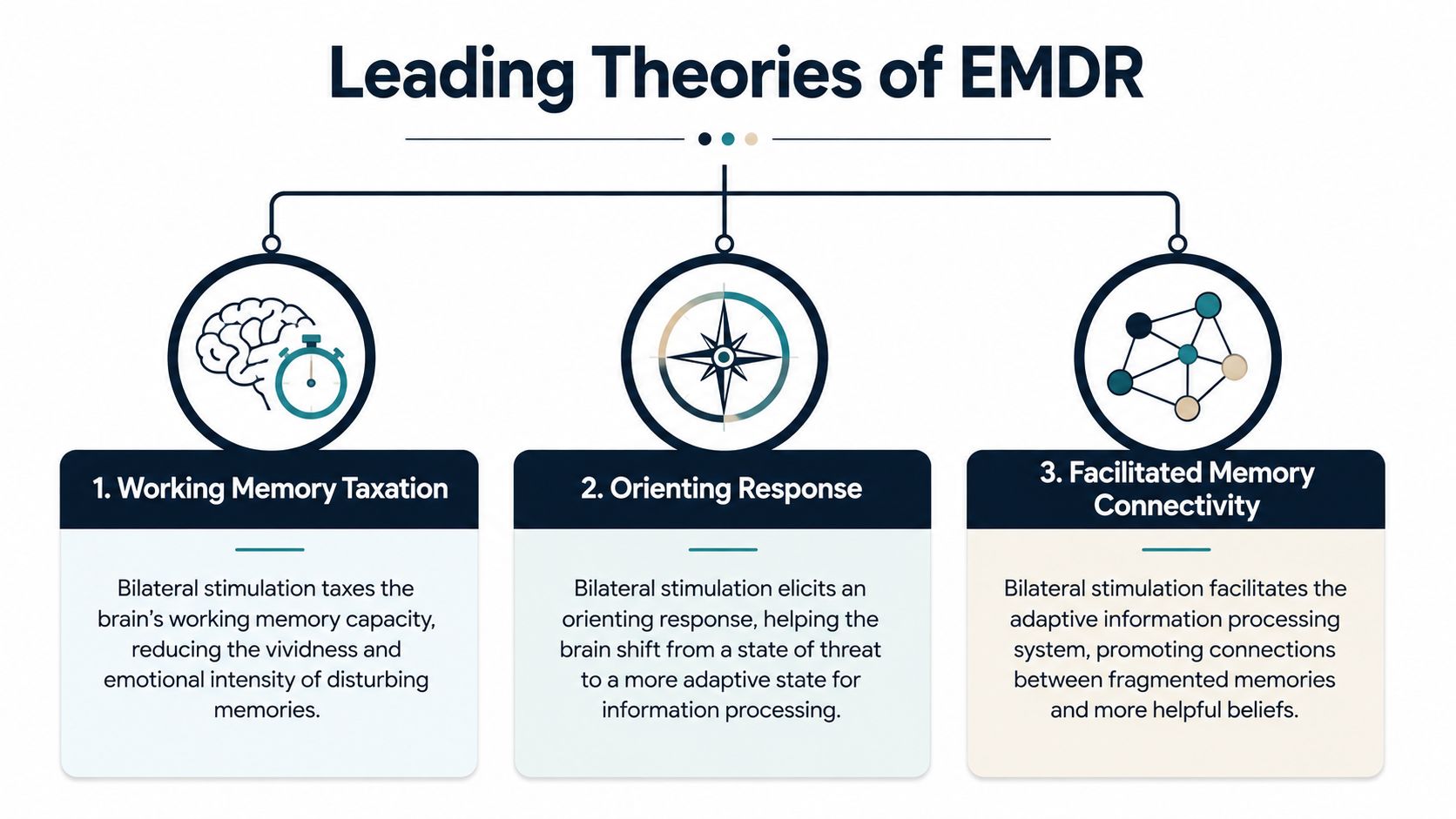 Leading Theories of EMDR

1. Working Memory Taxation

Bilateral stimulation taxes the brain's working memory capacity, reducing the vividness and emotional intensity of disturbing memories.

2. Orienting Response

Bilateral stimulation elicits an orienting response, helping the brain shift from a state of threat to a more adaptive state for information processing.

3. Facilitated Memory Connectivity

Bilateral stimulation facilitates the adaptive information processing system, promoting connections between fragmented memories and more helpful beliefs.